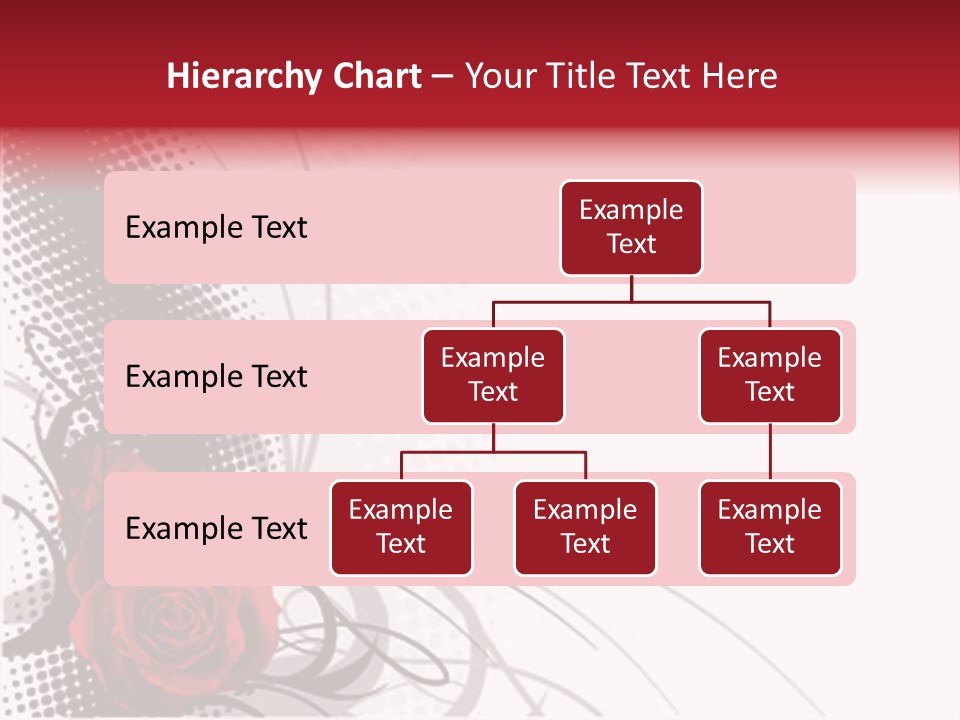 Hierarchy Chart – Your Title Text Here

Example Text

Example Text

Example Text

Example Text

Example Text

Example Text

Example Text

Example Text

Example Text